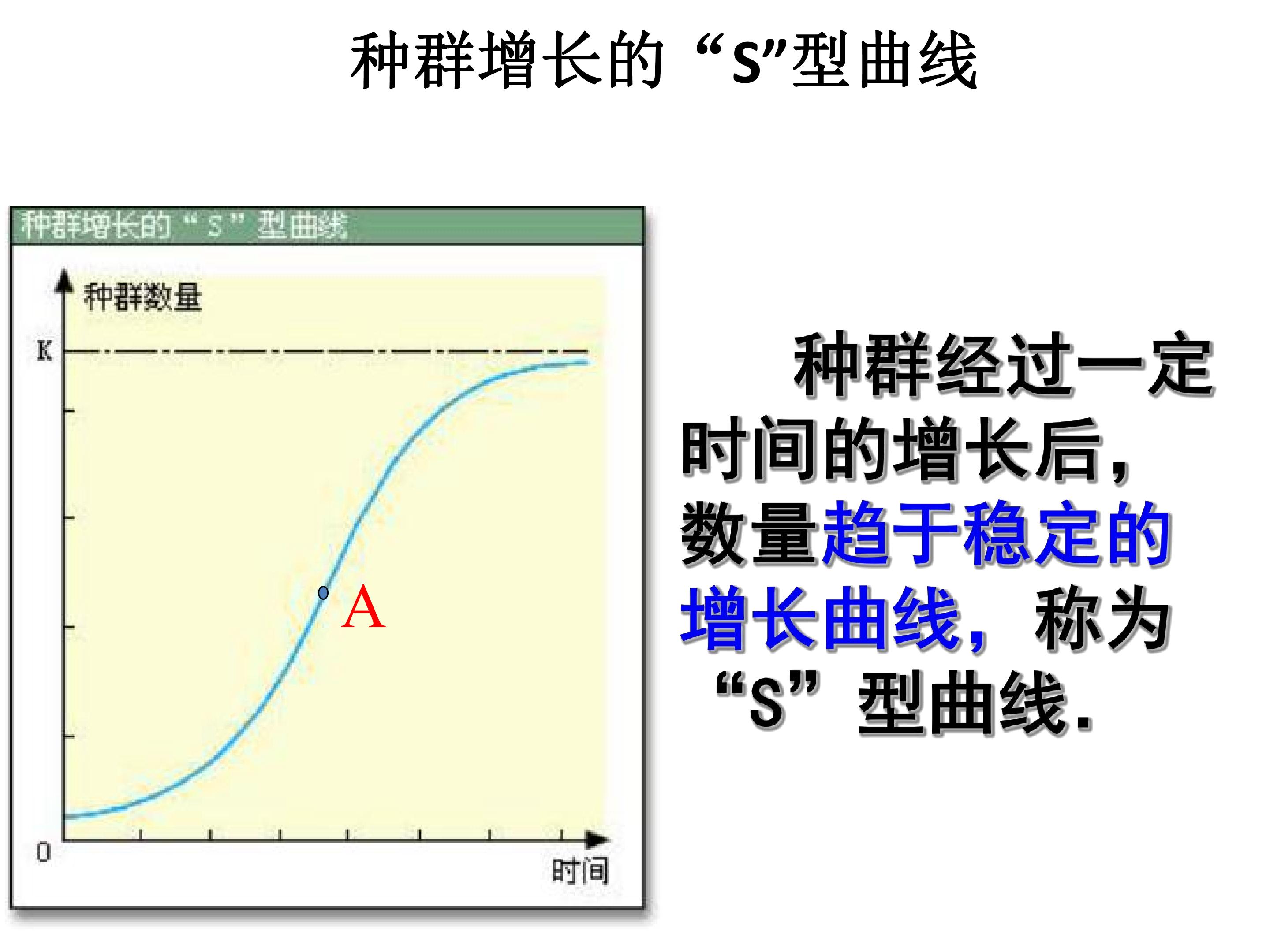 种群增长的“S”型曲线

种群增长的“S”型曲线

种群数量

K

A

0

时间

种群经过一定时间的增长后，数量趋于稳定的增长曲线，称为“S”型曲线.